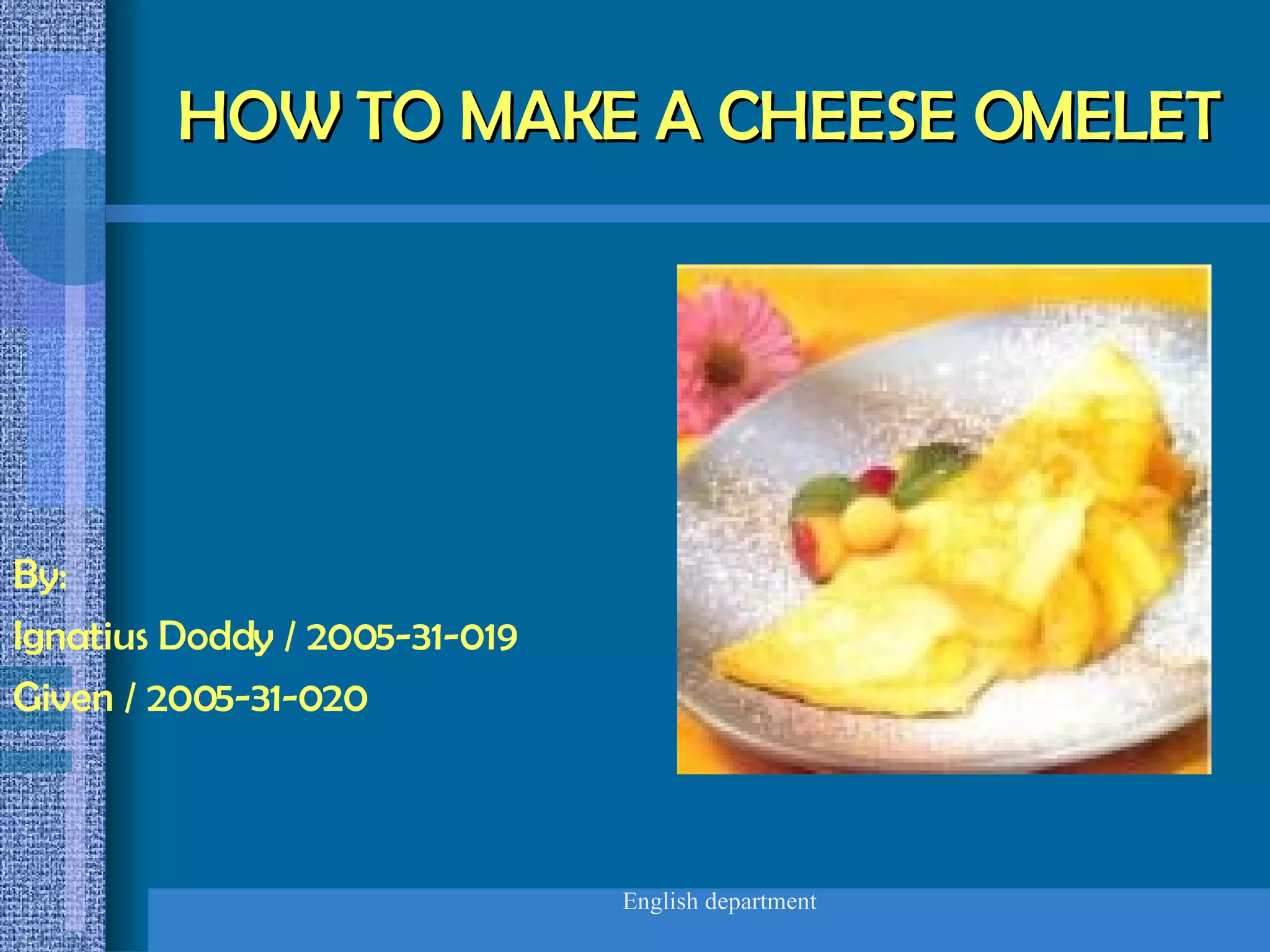 HOW TO MAKE A CHEESE OMELET

By:
Ignatius Doddy / 2005-31-019
Given / 2005-31-020

English department